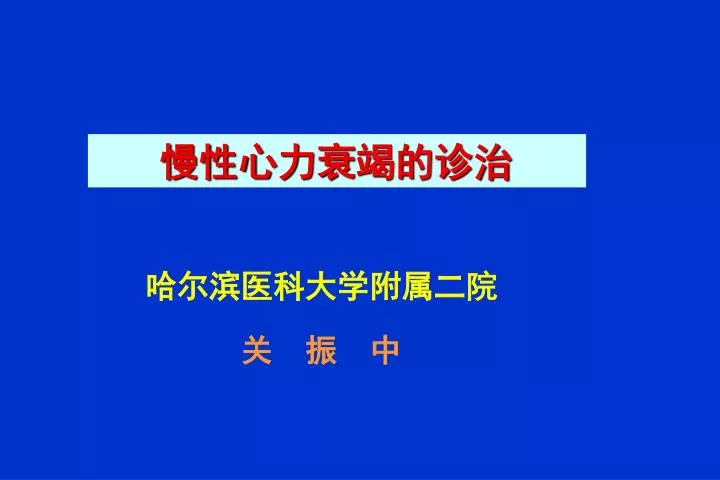 慢性心力衰竭的诊治

哈尔滨医科大学附属二院

关　振　中